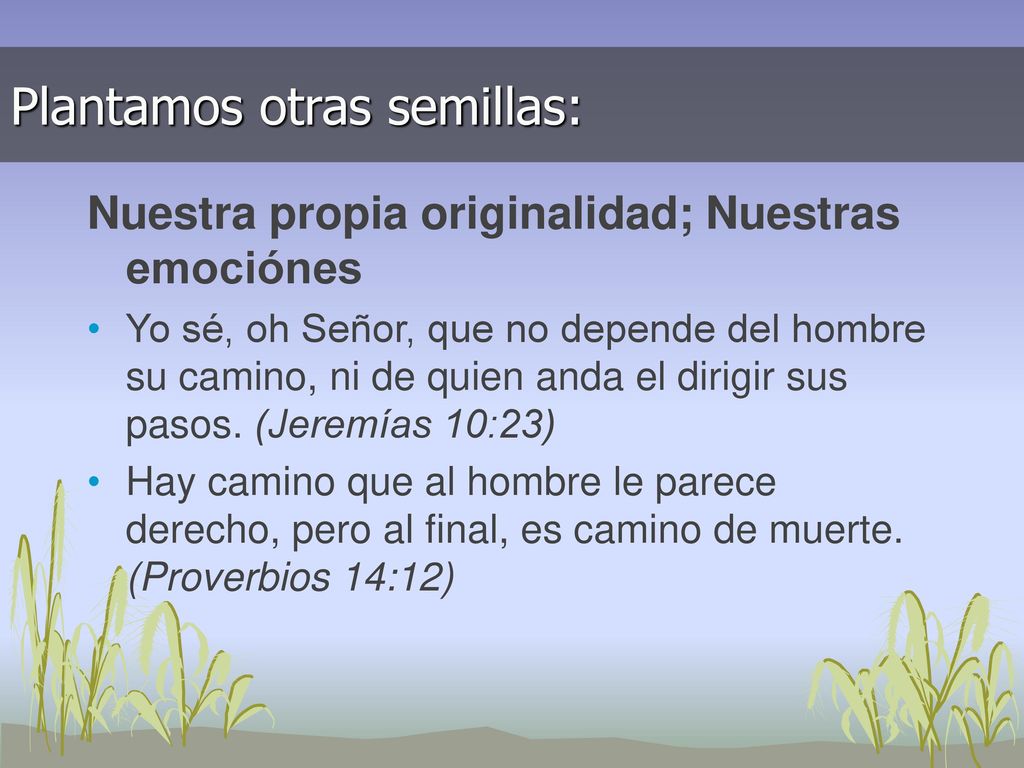 Plantamos otras semillas:

Nuestra propia originalidad; Nuestras emociónes

• Yo sé, oh Señor, que no depende del hombre su camino, ni de quien anda el dirigir sus pasos. (Jeremías 10:23)

• Hay camino que al hombre le parece derecho, pero al final, es camino de muerte. (Proverbios 14:12)